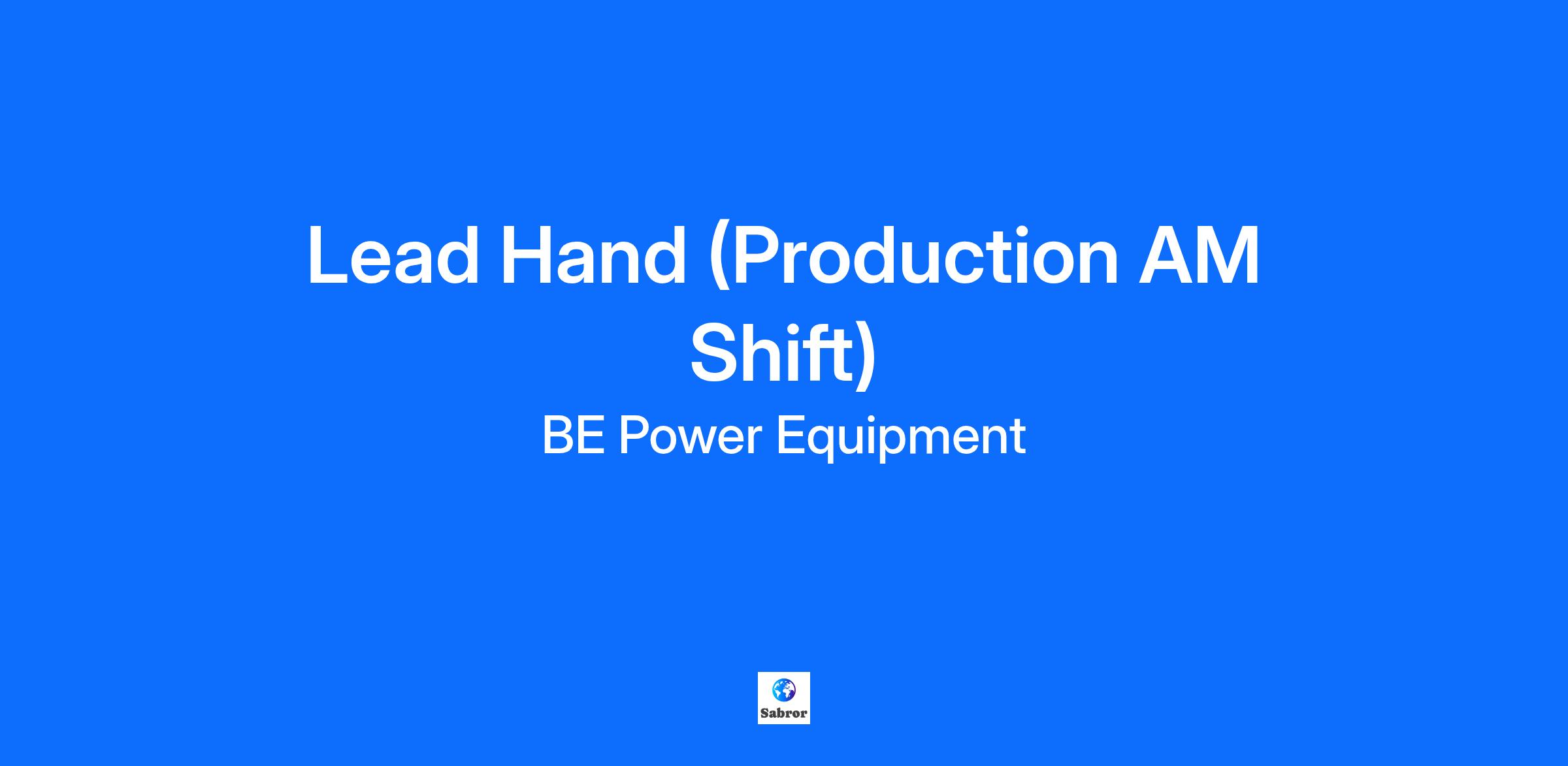 Lead Hand (Production AM Shift)

BE Power Equipment

Sabror